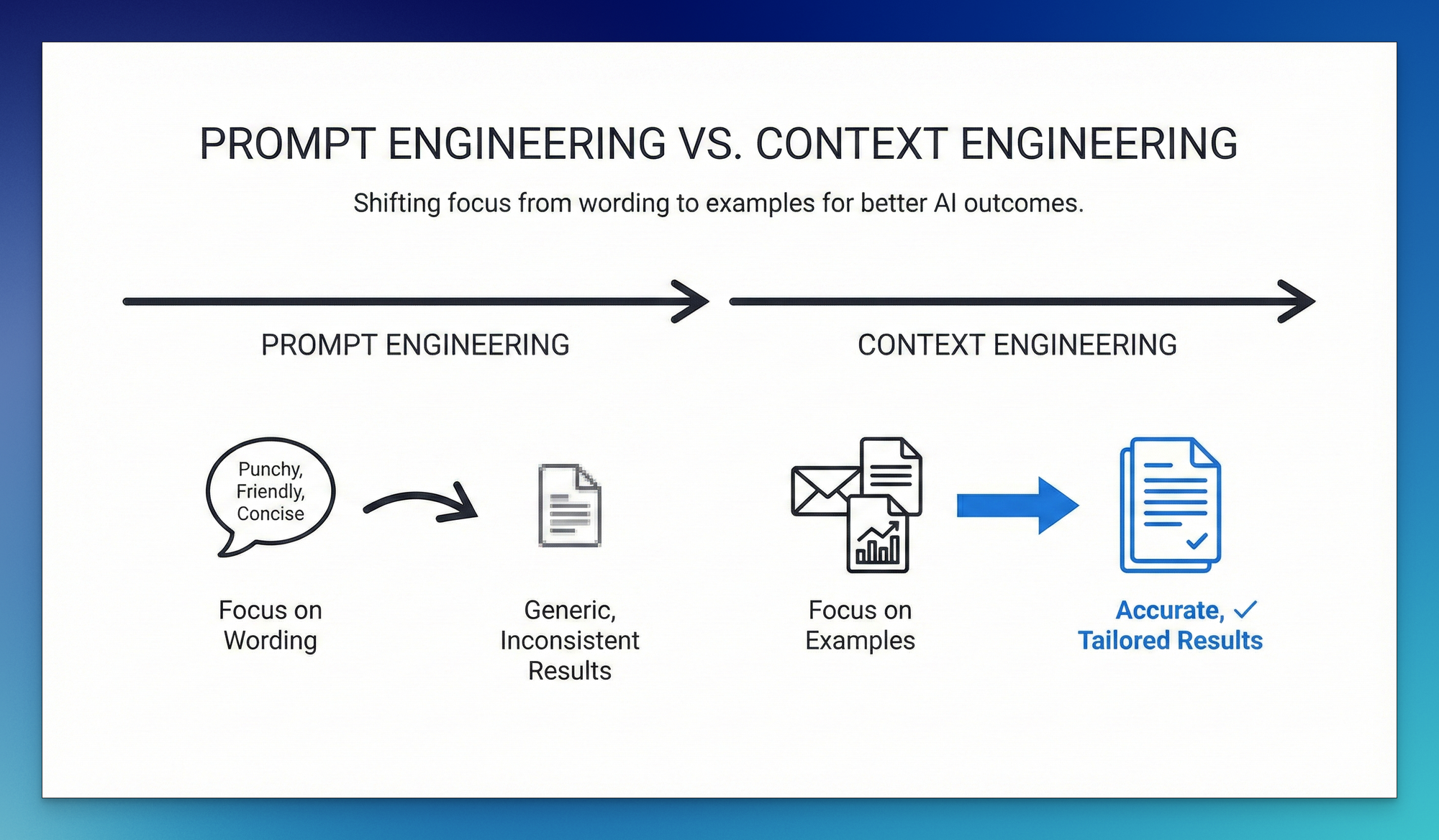 PROMPT ENGINEERING VS. CONTEXT ENGINEERING

Shifting focus from wording to examples for better AI outcomes.

PROMPT ENGINEERING

CONTEXT ENGINEERING

Punchy, Friendly, Concise

Focus on Wording

Generic, Inconsistent Results

Focus on Examples

Accurate, ✓ Tailored Results